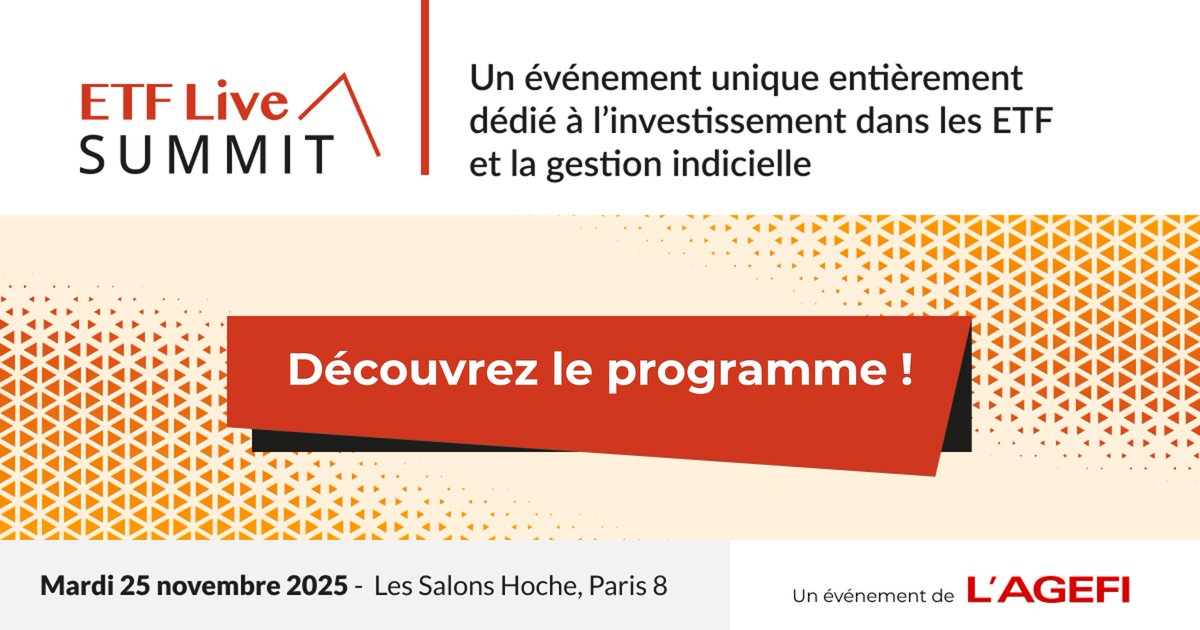 ETF Live
SUMMIT

Un événement unique entièrement dédié à l'investissement dans les ETF et la gestion indicielle

Découvrez le programme !

Mardi 25 novembre 2025 - Les Salons Hoche, Paris 8

Un événement de L'AGEFI